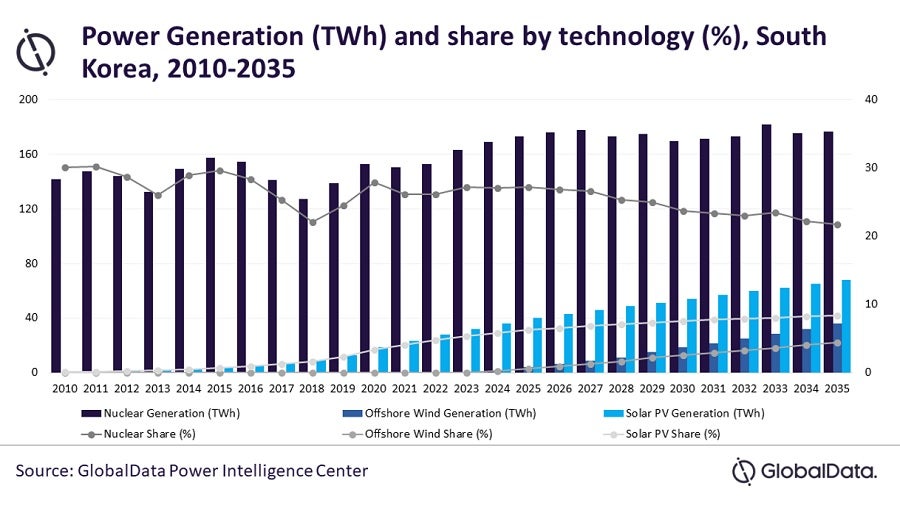 Power Generation (TWh) and share by technology (%), South Korea, 2010-2035

200
160
120
80
40
0

40
30
20
10
0

2010 2011 2012 2013 2014 2015 2016 2017 2018 2019 2020 2021 2022 2023 2024 2025 2026 2027 2028 2029 2030 2031 2032 2033 2034 2035

Nuclear Generation (TWh)
Offshore Wind Generation (TWh)
Solar PV Generation (TWh)
Nuclear Share (%)
Offshore Wind Share (%)
Solar PV Share (%)

Source: GlobalData Power Intelligence Center

GlobalData.